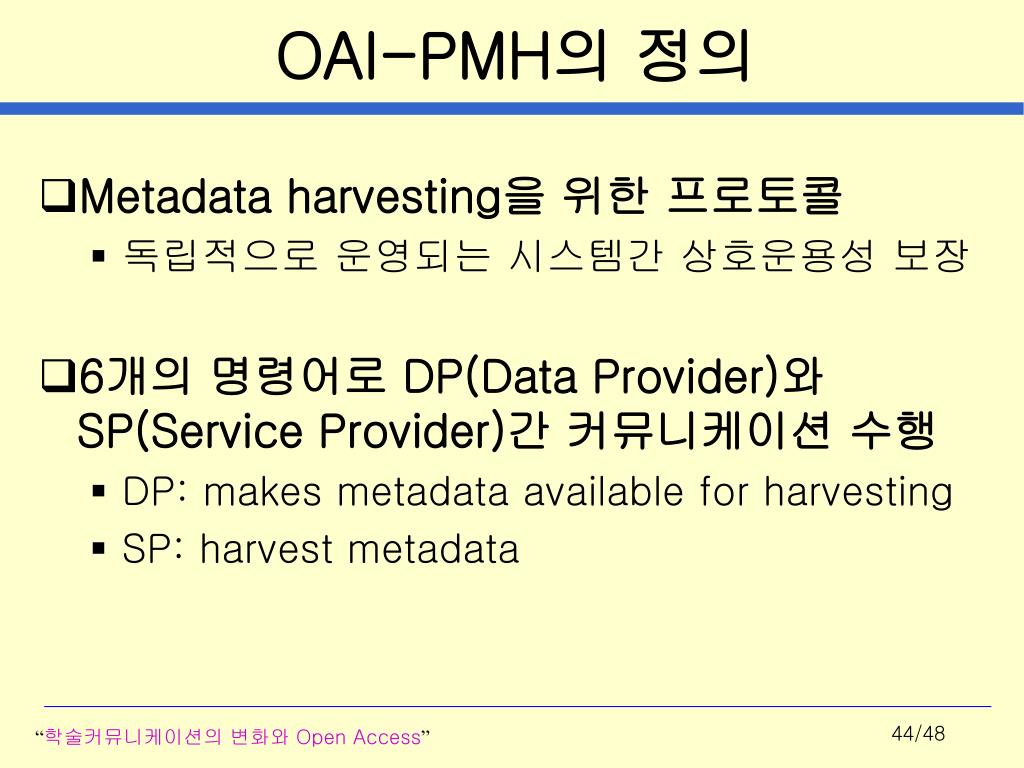 OAI-PMH의 정의

❑Metadata harvesting을 위한 프로토콜
▪ 독립적으로 운영되는 시스템간 상호운용성 보장

❑6개의 명령어로 DP(Data Provider)와 SP(Service Provider)간 커뮤니케이션 수행
▪ DP: makes metadata available for harvesting
▪ SP: harvest metadata

“학술커뮤니케이션의 변화와 Open Access”

44/48